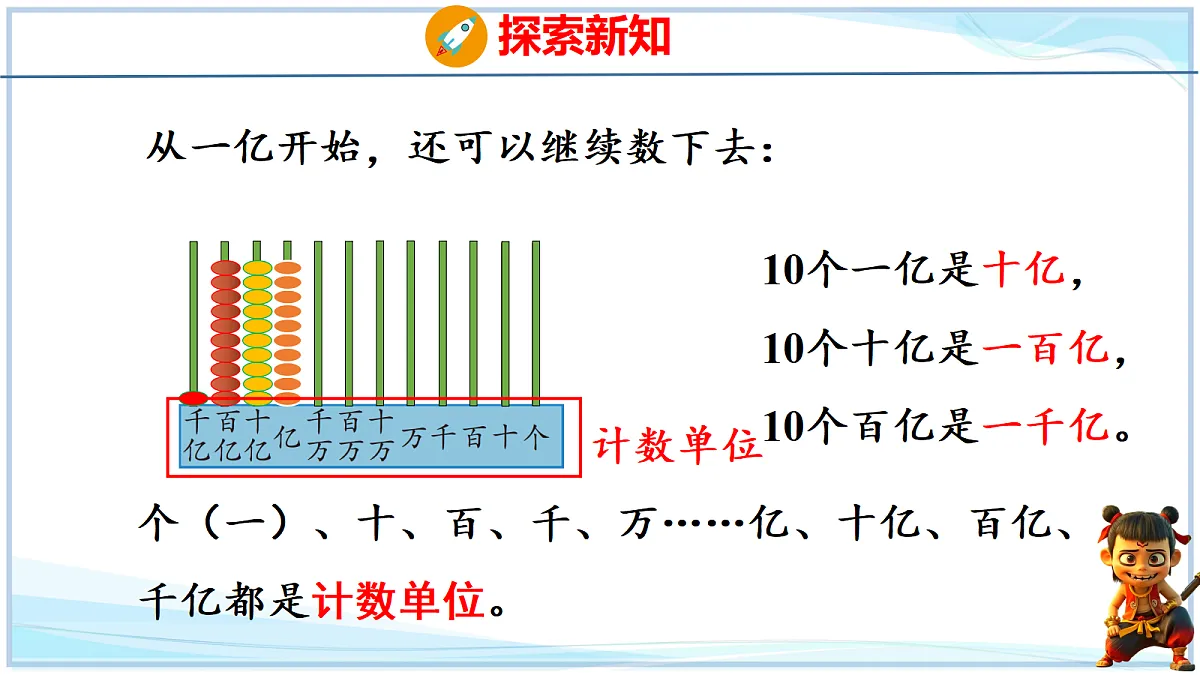 探索新知

从一亿开始，还可以继续数下去：

千亿 百亿 十亿 亿 千万 百万 十万 万 千 百 十 个

计数单位

10个一亿是十亿，

10个十亿是一百亿，

10个百亿是一千亿。

个（一）、十、百、千、万……亿、十亿、百亿、千亿都是计数单位。